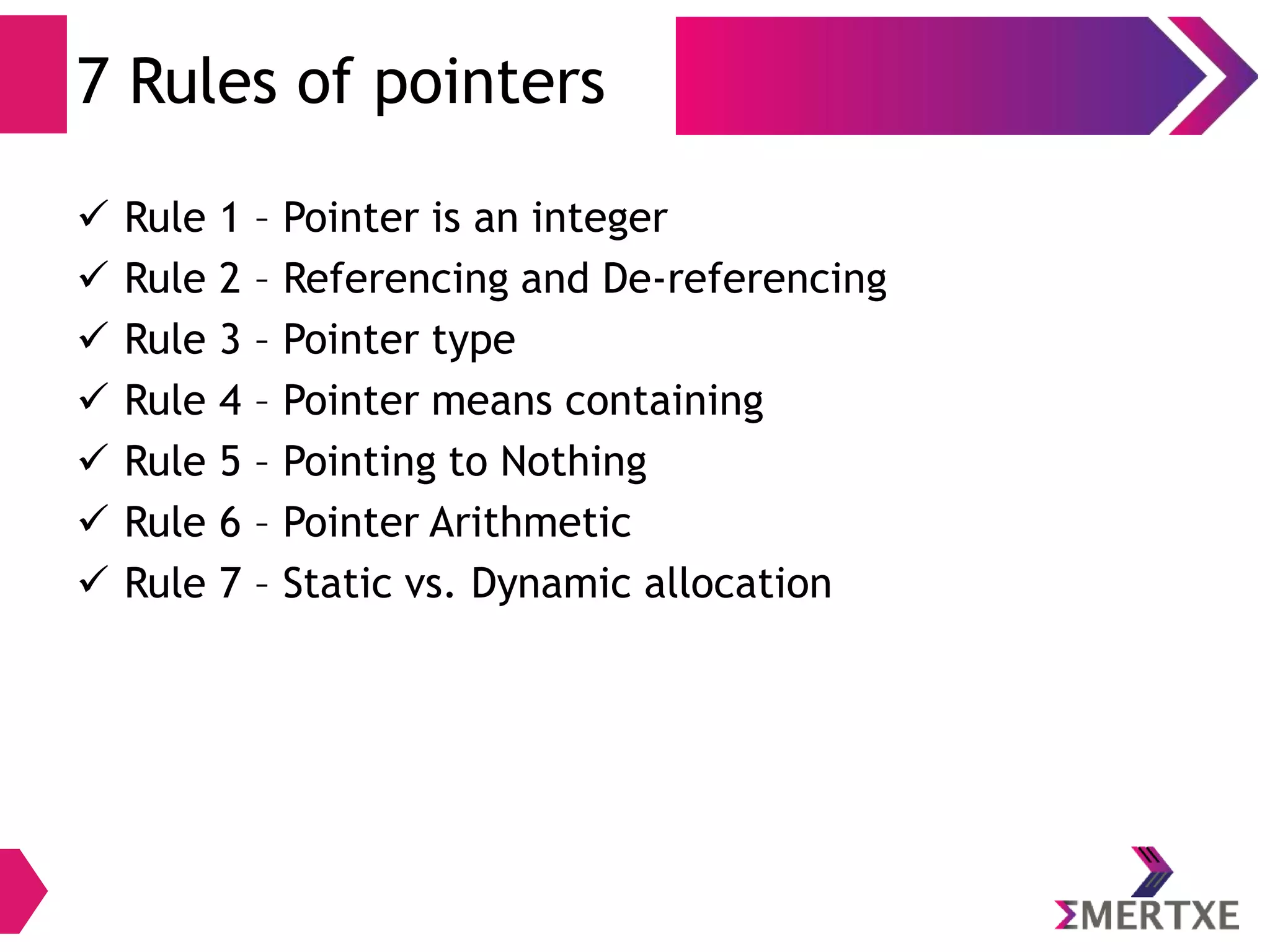 7 Rules of pointers

✓ Rule 1 – Pointer is an integer
✓ Rule 2 – Referencing and De-referencing
✓ Rule 3 – Pointer type
✓ Rule 4 – Pointer means containing
✓ Rule 5 – Pointing to Nothing
✓ Rule 6 – Pointer Arithmetic
✓ Rule 7 – Static vs. Dynamic allocation

ΣMERTXE